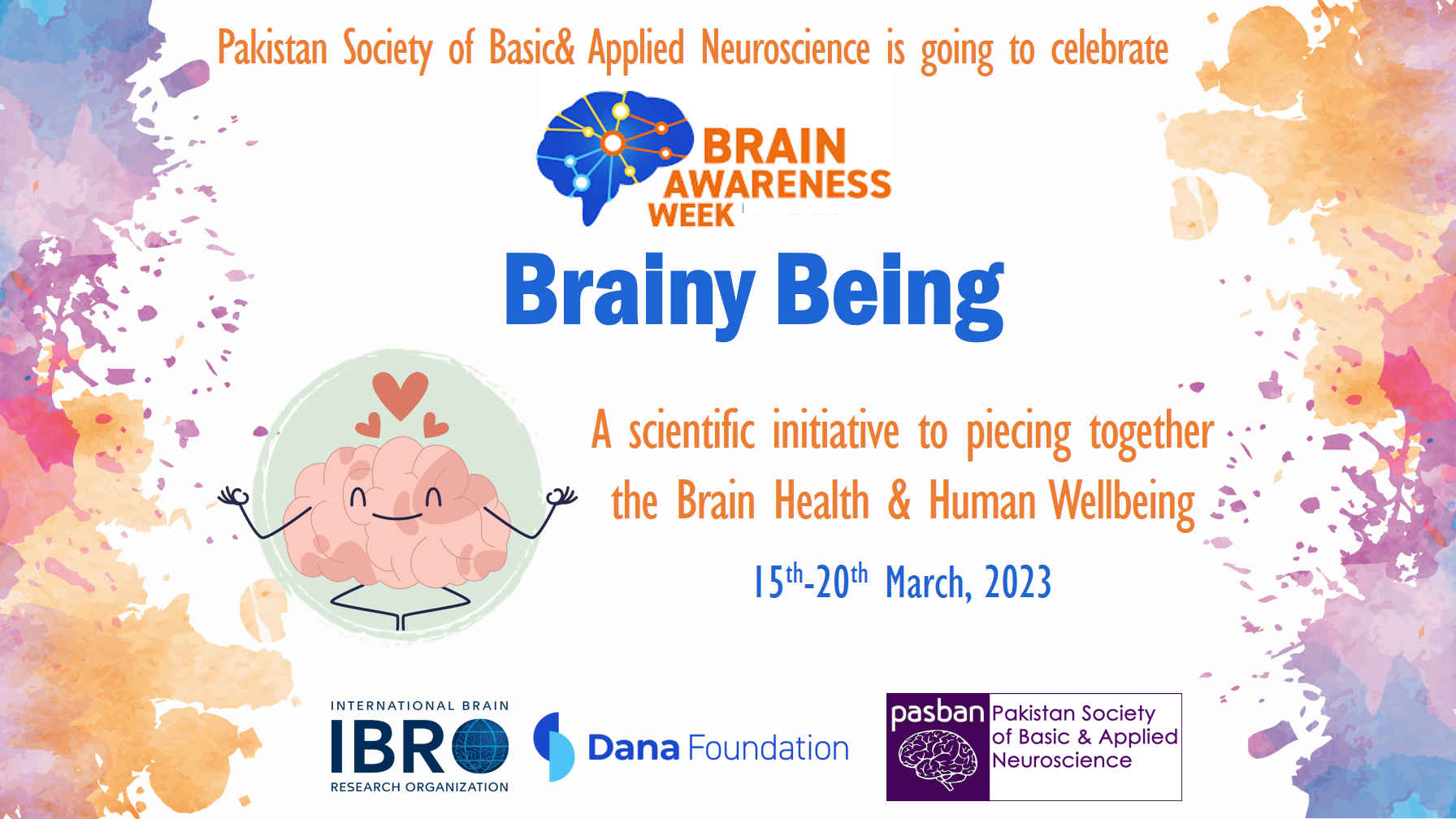 Pakistan Society of Basic& Applied Neuroscience is going to celebrate

BRAIN AWARENESS WEEK

Brainy Being

A scientific initiative to piecing together the Brain Health & Human Wellbeing

15$^{th}$-20$^{th}$ March, 2023

INTERNATIONAL BRAIN IBRO RESEARCH ORGANIZATION

Dana Foundation

pasban Pakistan Society of Basic & Applied Neuroscience